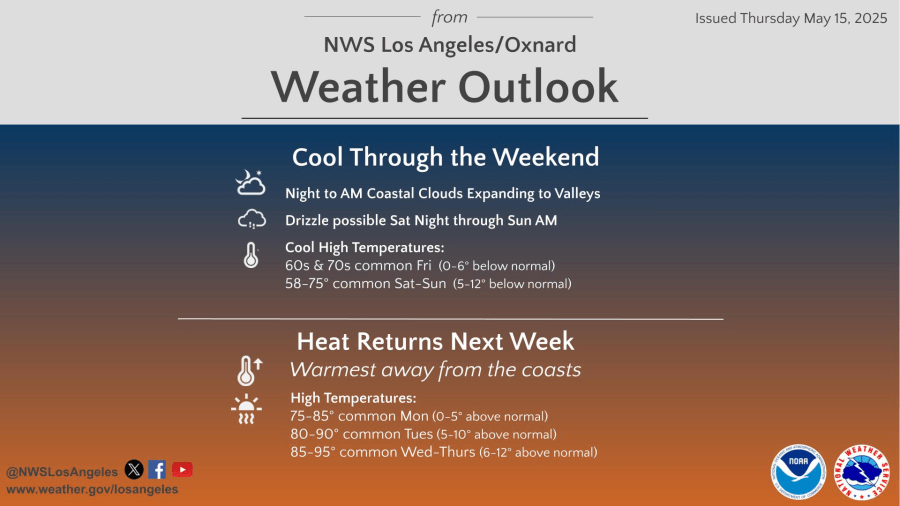 from

NWS Los Angeles/Oxnard

Weather Outlook

Issued Thursday May 15, 2025

Cool Through the Weekend

Night to AM Coastal Clouds Expanding to Valleys

Drizzle possible Sat Night through Sun AM

Cool High Temperatures:
60s & 70s common Fri (0-6° below normal)
58-75° common Sat-Sun (5-12° below normal)

Heat Returns Next Week

Warmest away from the coasts

High Temperatures:
75-85° common Mon (0-5° above normal)
80-90° common Tues (5-10° above normal)
85-95° common Wed-Thurs (6-12° above normal)

@NWSLosAngeles
www.weather.gov/losangeles

NOAA

NATIONAL WEATHER SERVICE